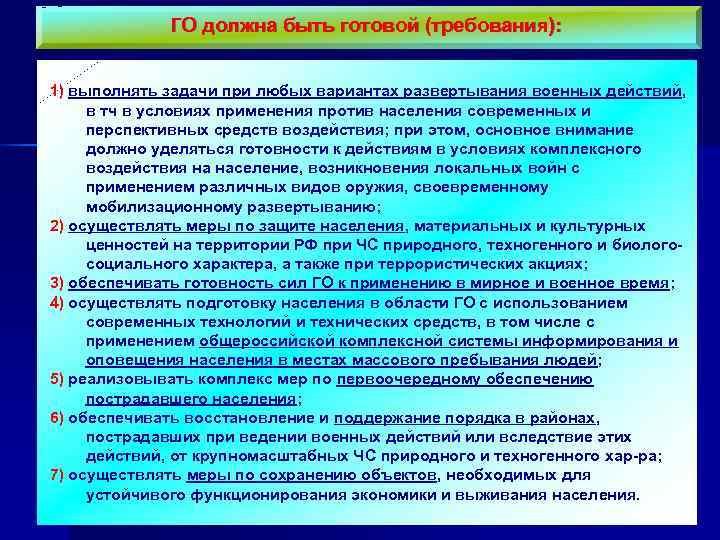 ГО должна быть готовой (требования):

1) выполнять задачи при любых вариантах развертывания военных действий, в тч в условиях применения против населения современных и перспективных средств воздействия; при этом, основное внимание должно уделяться готовности к действиям в условиях комплексного воздействия на население, возникновения локальных войн с применением различных видов оружия, своевременному мобилизационному развертыванию;

2) осуществлять меры по защите населения, материальных и культурных ценностей на территории РФ при ЧС природного, техногенного и биолого-социального характера, а также при террористических акциях;

3) обеспечивать готовность сил ГО к применению в мирное и военное время;

4) осуществлять подготовку населения в области ГО с использованием современных технологий и технических средств, в том числе с применением общероссийской комплексной системы информирования и оповещения населения в местах массового пребывания людей;

5) реализовывать комплекс мер по первоочередному обеспечению пострадавшего населения;

6) обеспечивать восстановление и поддержание порядка в районах, пострадавших при ведении военных действий или вследствие этих действий, от крупномасштабных ЧС природного и техногенного хар-ра;

7) осуществлять меры по сохранению объектов, необходимых для устойчивого функционирования экономики и выживания населения.